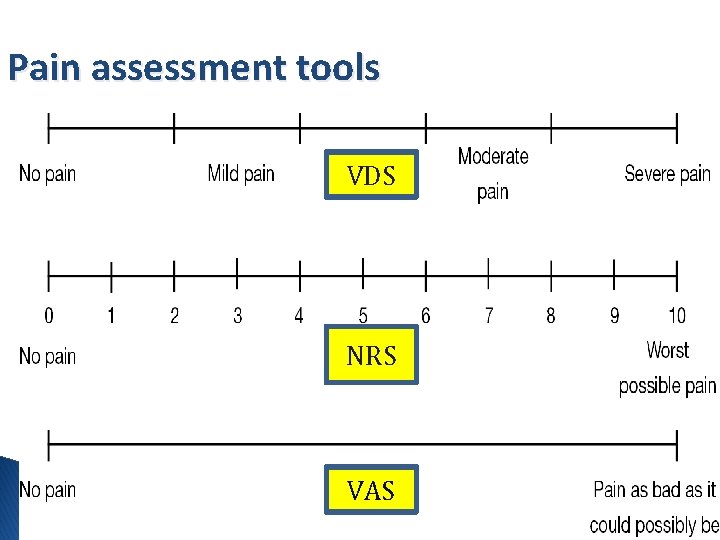 Pain assessment tools

No pain Mild pain VDS Moderate pain Severe pain

0 1 2 3 4 5 6 7 8 9 10

No pain NRS Worst possible pain

No pain VAS Pain as bad as it could possibly be